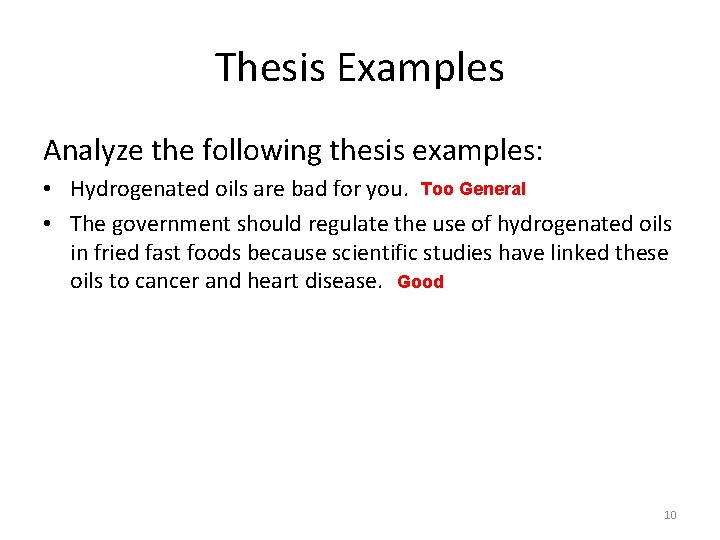 Thesis Examples

Analyze the following thesis examples:

• Hydrogenated oils are bad for you. Too General

• The government should regulate the use of hydrogenated oils in fried fast foods because scientific studies have linked these oils to cancer and heart disease. Good

10